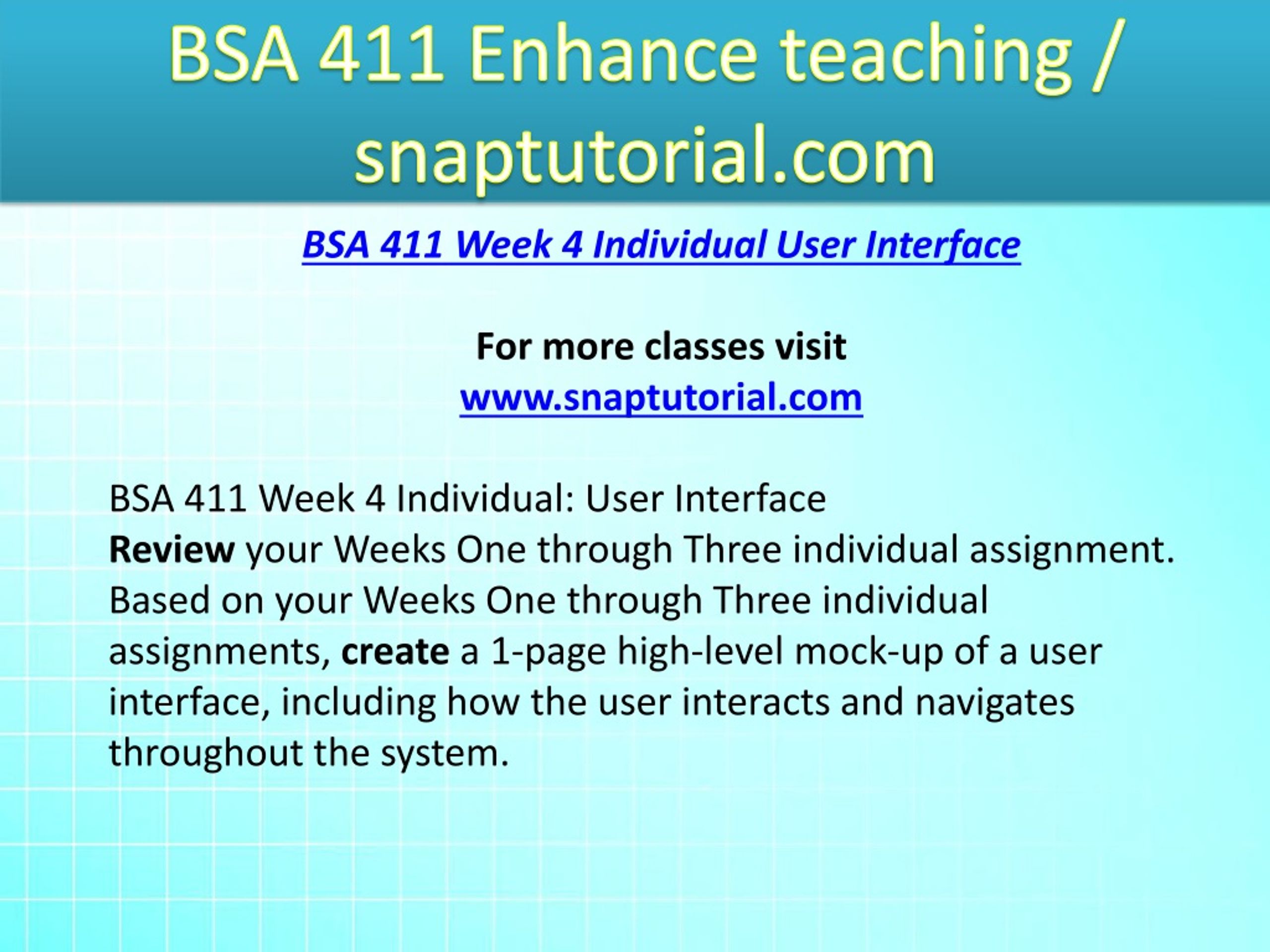 BSA 411 Enhance teaching / snaptutorial.com

BSA 411 Week 4 Individual User Interface

For more classes visit
www.snaptutorial.com

BSA 411 Week 4 Individual: User Interface
Review your Weeks One through Three individual assignment. Based on your Weeks One through Three individual assignments, create a 1-page high-level mock-up of a user interface, including how the user interacts and navigates throughout the system.